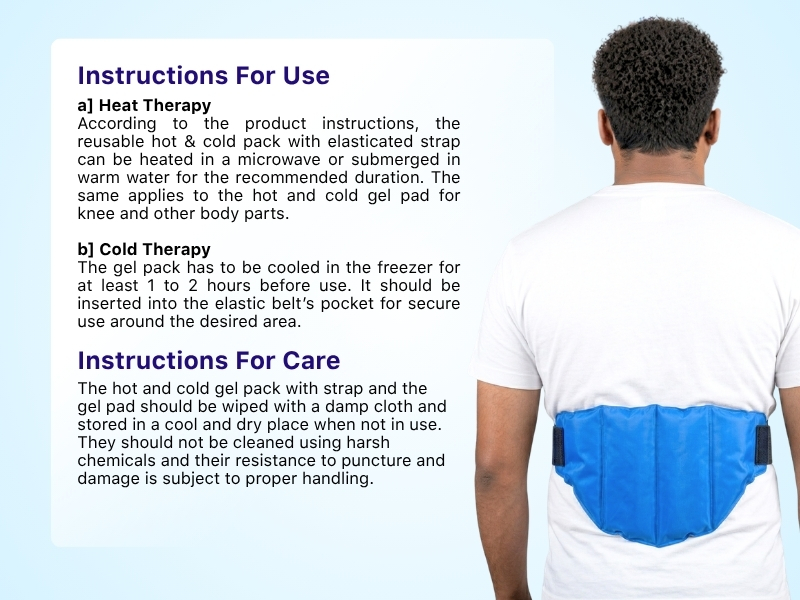 Instructions For Use

a] Heat Therapy
According to the product instructions, the reusable hot & cold pack with elasticated strap can be heated in a microwave or submerged in warm water for the recommended duration. The same applies to the hot and cold gel pad for knee and other body parts.

b] Cold Therapy
The gel pack has to be cooled in the freezer for at least 1 to 2 hours before use. It should be inserted into the elastic belt's pocket for secure use around the desired area.

Instructions For Care

The hot and cold gel pack with strap and the gel pad should be wiped with a damp cloth and stored in a cool and dry place when not in use. They should not be cleaned using harsh chemicals and their resistance to puncture and damage is subject to proper handling.